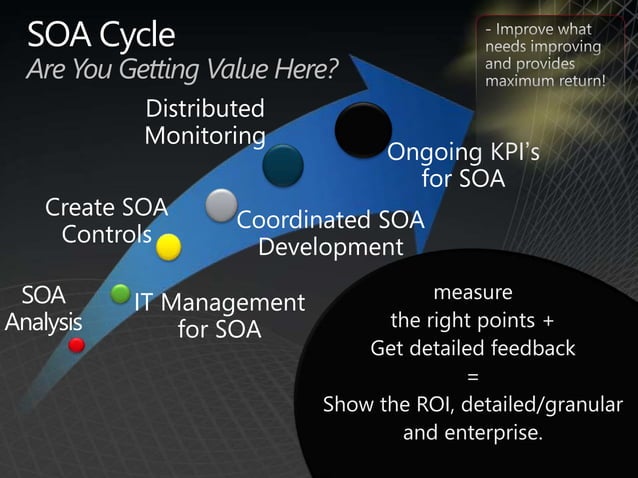 SOA Cycle
Are You Getting Value Here?

- Improve what needs improving and provides maximum return!

Distributed Monitoring

Ongoing KPI's for SOA

Create SOA Controls

Coordinated SOA Development

SOA Analysis

IT Management for SOA

measure
the right points +
Get detailed feedback
=
Show the ROI, detailed/granular and enterprise.